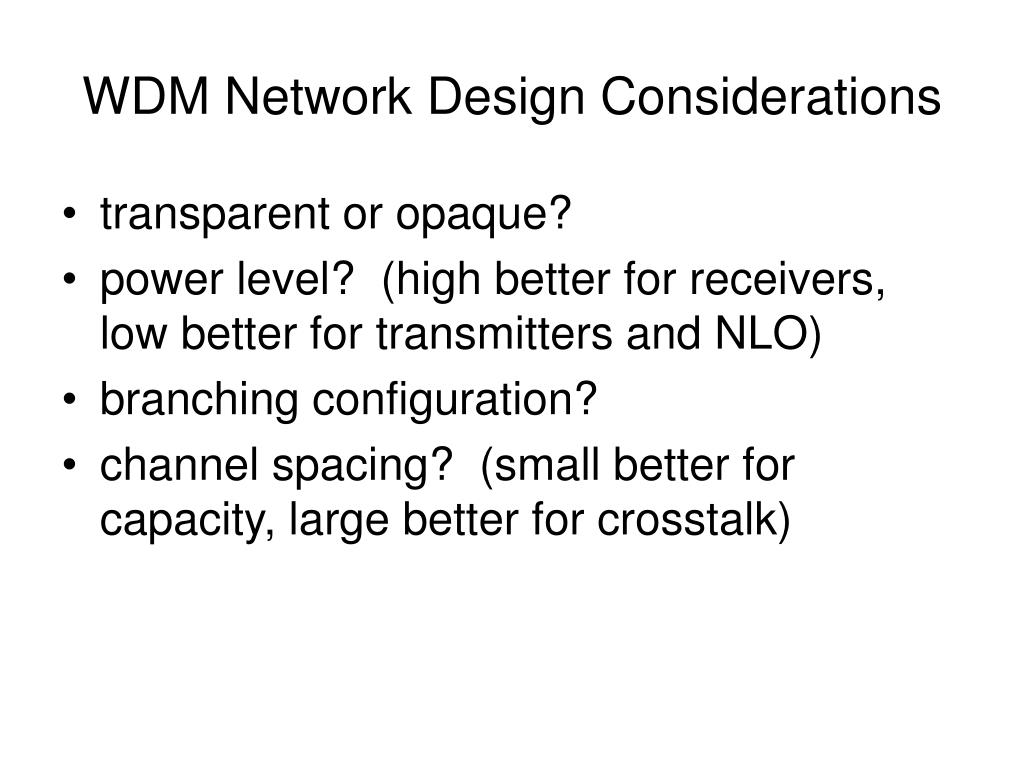 WDM Network Design Considerations

• transparent or opaque?
• power level? (high better for receivers, low better for transmitters and NLO)
• branching configuration?
• channel spacing? (small better for capacity, large better for crosstalk)